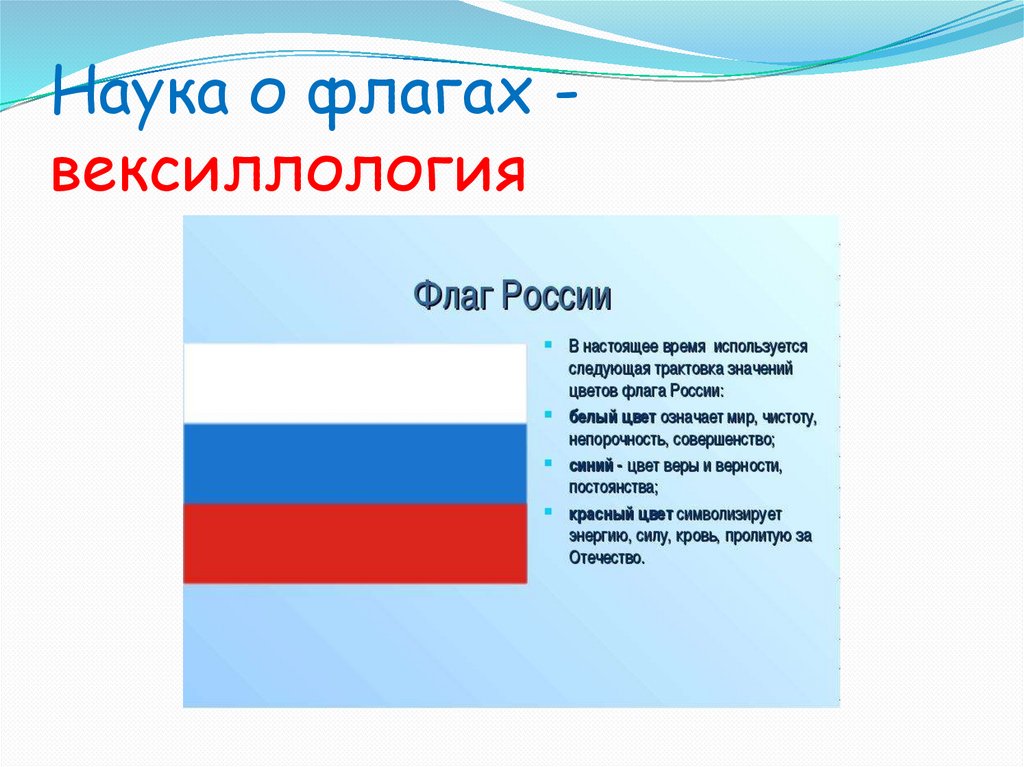 Наука о флагах - вексиллология

Флаг России

В настоящее время используется следующая трактовка значений цветов флага России:

белый цвет означает мир, чистоту, непорочность, совершенство;

синий - цвет веры и верности, постоянства;

красный цвет символизирует энергию, силу, кровь, пролитую за Отечество.